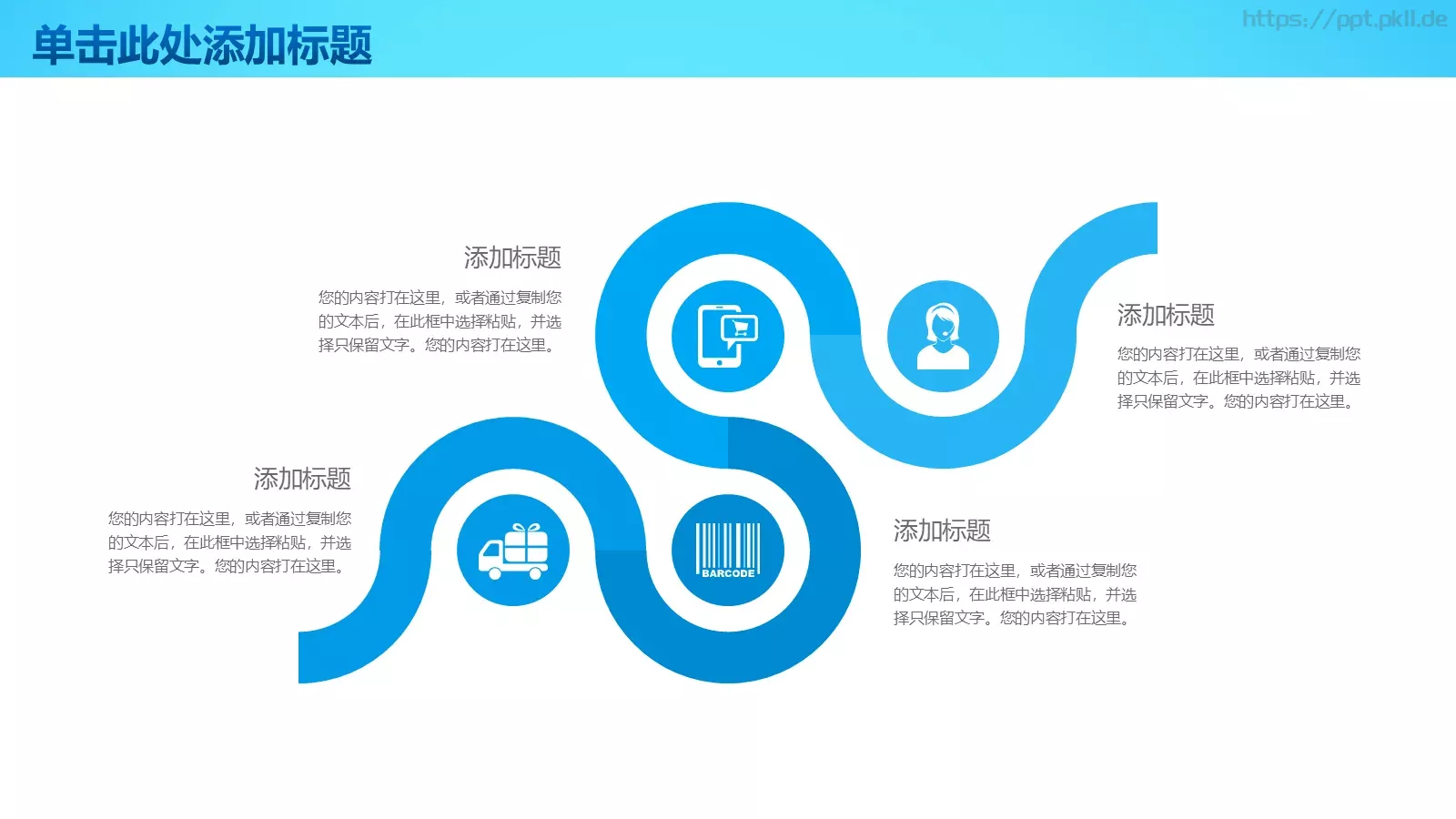 单击此处添加标题

https://ppt.pkll.de

添加标题

您的内容打在这里，或者通过复制您的文本后，在此框中选择粘贴，并选择只保留文字。您的内容打在这里。

添加标题

您的内容打在这里，或者通过复制您的文本后，在此框中选择粘贴，并选择只保留文字。您的内容打在这里。

添加标题

您的内容打在这里，或者通过复制您的文本后，在此框中选择粘贴，并选择只保留文字。您的内容打在这里。

BARCODE

添加标题

您的内容打在这里，或者通过复制您的文本后，在此框中选择粘贴，并选择只保留文字。您的内容打在这里。